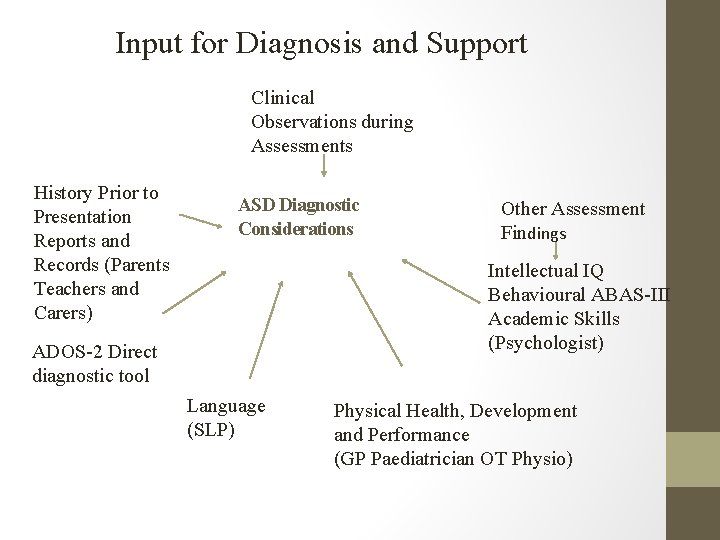 Input for Diagnosis and Support

Clinical Observations during Assessments

History Prior to Presentation Reports and Records (Parents Teachers and Carers)

ASD Diagnostic Considerations

Other Assessment Findings

Intellectual IQ
Behavioural ABAS-III
Academic Skills
(Psychologist)

ADOS-2 Direct diagnostic tool

Language (SLP)

Physical Health, Development and Performance
(GP Paediatrician OT Physio)